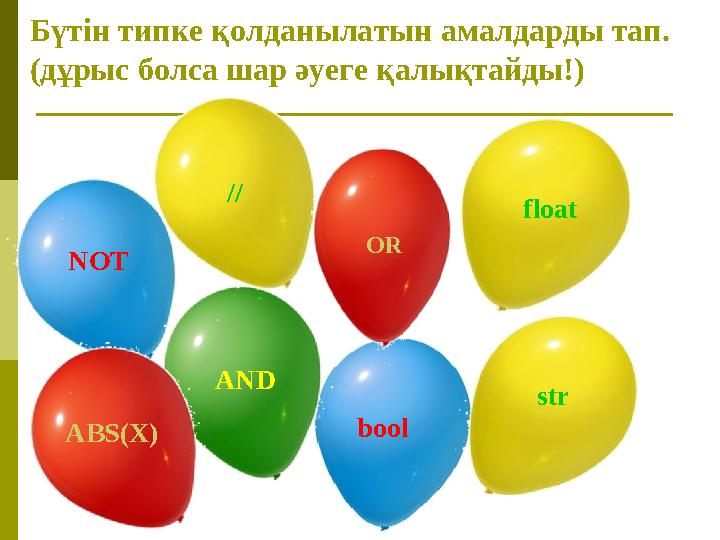 Бүтін типке қолданылатын амалдарды тап. (дұрыс болса шар әуеге қалықтайды!)

//

NOT

OR

float

AND

ABS(X)

bool

str